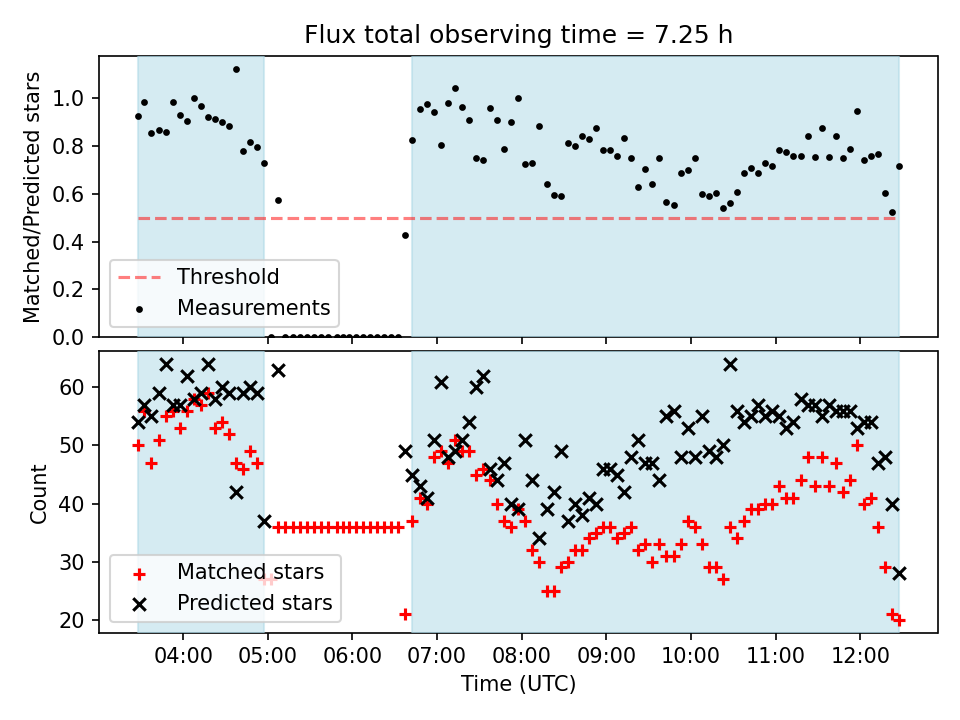 Flux total observing time = 7.25 h

Matched/Predicted stars

1.0
0.8
0.6
0.4
0.2
0.0

Threshold
Measurements

Count

60
50
40
30
20

Matched stars
Predicted stars

04:00 05:00 06:00 07:00 08:00 09:00 10:00 11:00 12:00

Time (UTC)